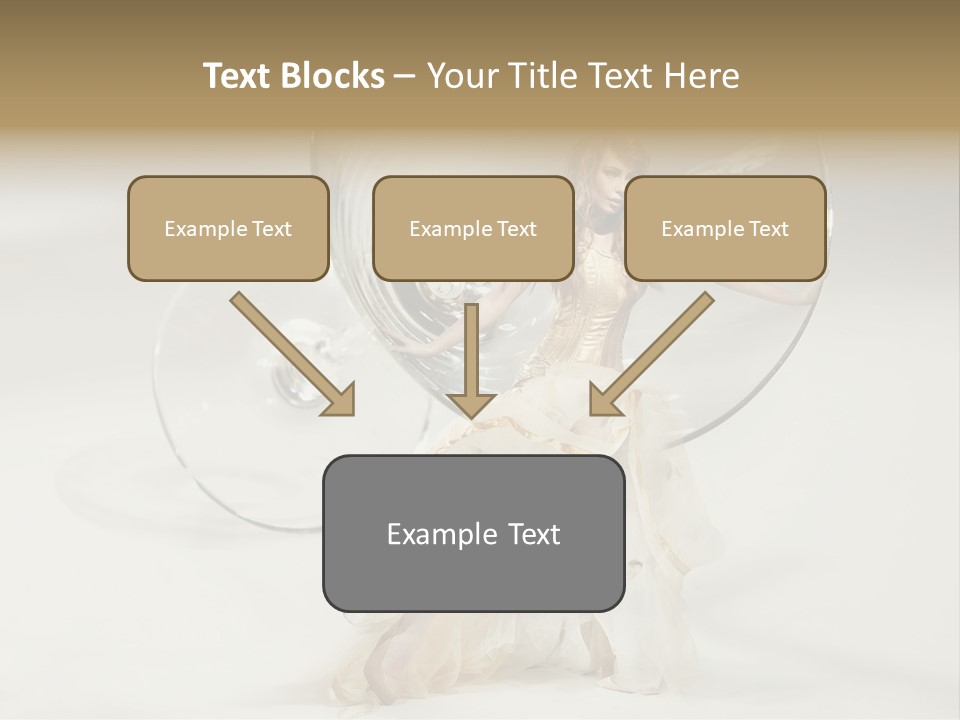 Text Blocks – Your Title Text Here

Example Text

Example Text

Example Text

Example Text